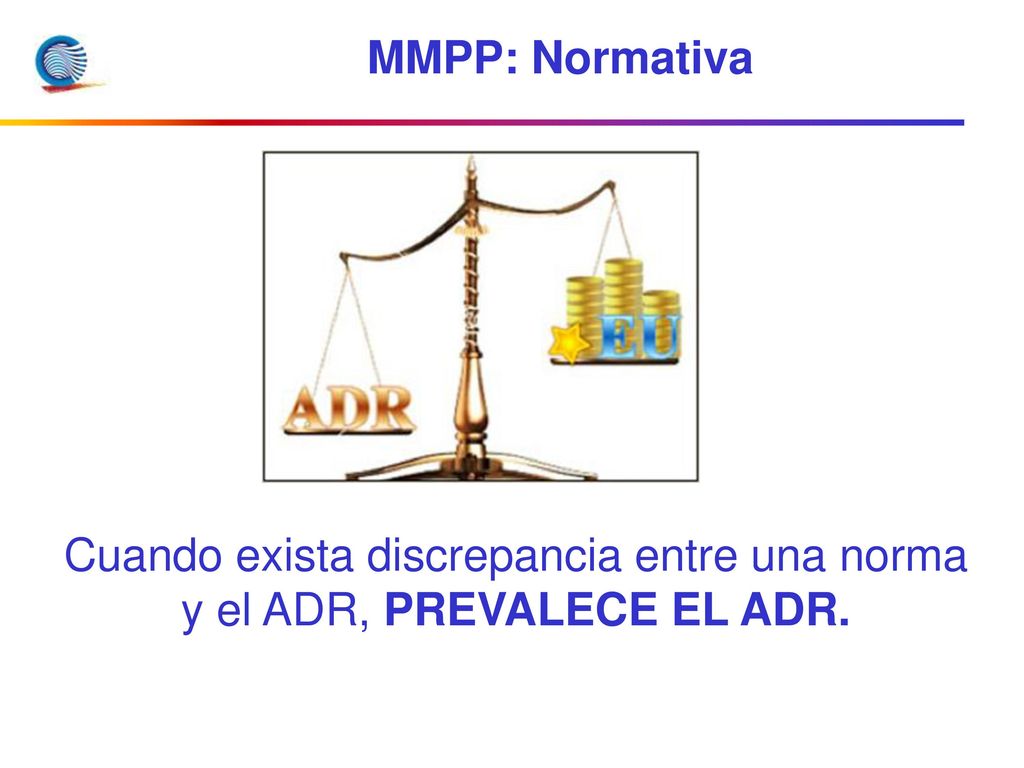 MMPP: Normativa

ADR

EU

Cuando exista discrepancia entre una norma y el ADR, PREVALECE EL ADR.